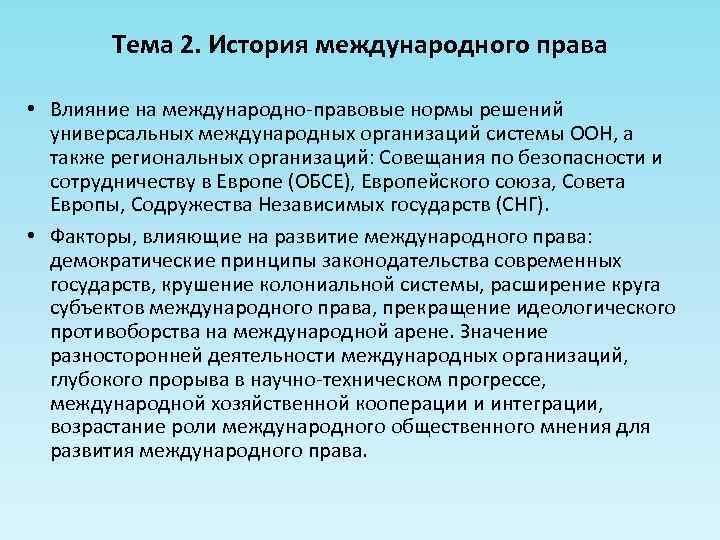 Тема 2. История международного права

• Влияние на международно-правовые нормы решений универсальных международных организаций системы ООН, а также региональных организаций: Совещания по безопасности и сотрудничеству в Европе (ОБСЕ), Европейского союза, Совета Европы, Содружества Независимых государств (СНГ).

• Факторы, влияющие на развитие международного права: демократические принципы законодательства современных государств, крушение колониальной системы, расширение круга субъектов международного права, прекращение идеологического противоборства на международной арене. Значение разносторонней деятельности международных организаций, глубокого прорыва в научно-техническом прогрессе, международной хозяйственной кооперации и интеграции, возрастание роли международного общественного мнения для развития международного права.